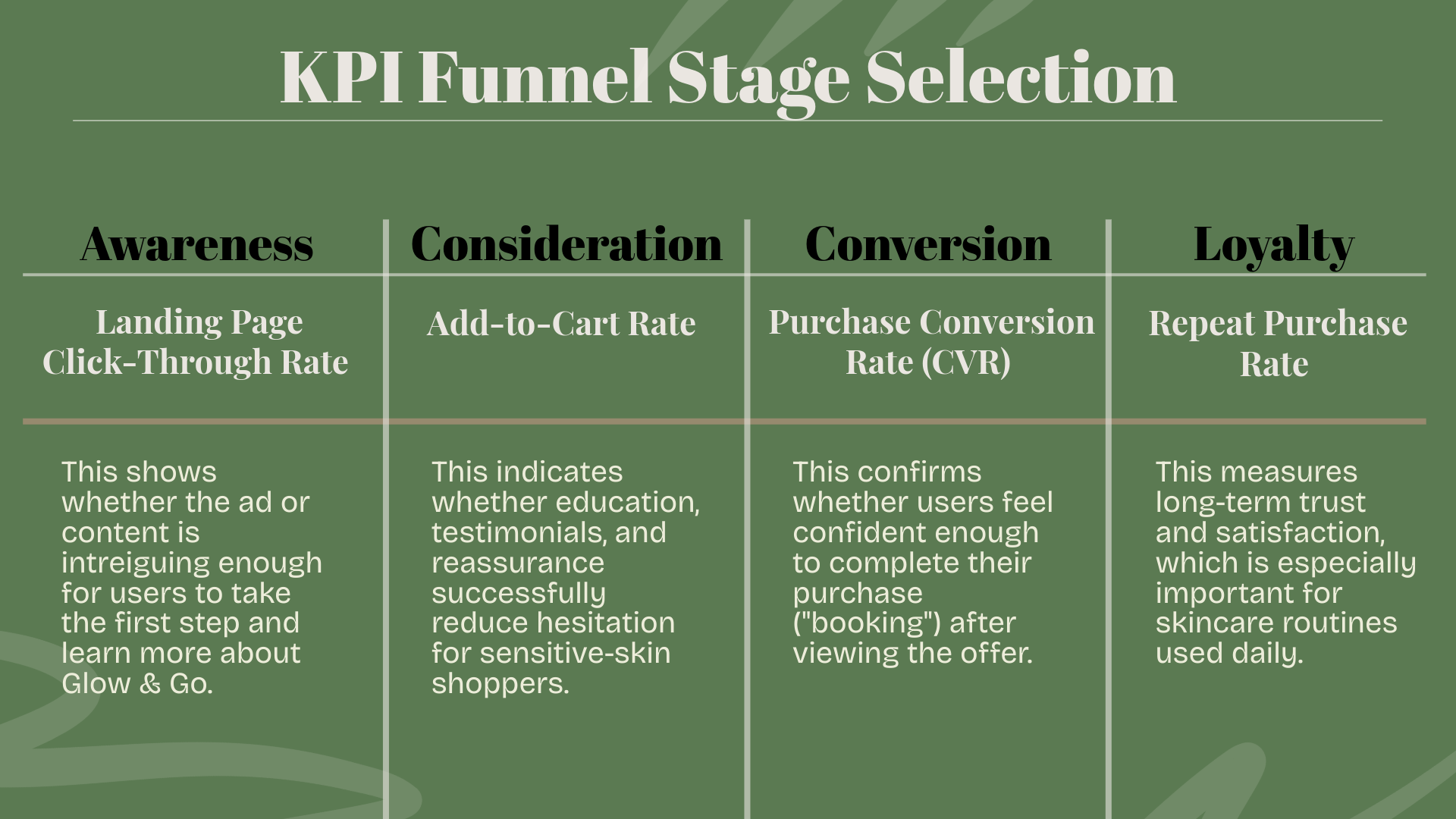 KPI Funnel Stage Selection

| Awareness | Consideration | Conversion | Loyalty |
|---|---|---|---|
| Landing Page Click-Through Rate | Add-to-Cart Rate | Purchase Conversion Rate (CVR) | Repeat Purchase Rate |
| This shows whether the ad or content is intreiguing enough for users to take the first step and learn more about Glow & Go. | This indicates whether education, testimonials, and reassurance successfully reduce hesitation for sensitive-skin shoppers. | This confirms whether users feel confident enough to complete their purchase ("booking") after viewing the offer. | This measures long-term trust and satisfaction, which is especially important for skincare routines used daily. |